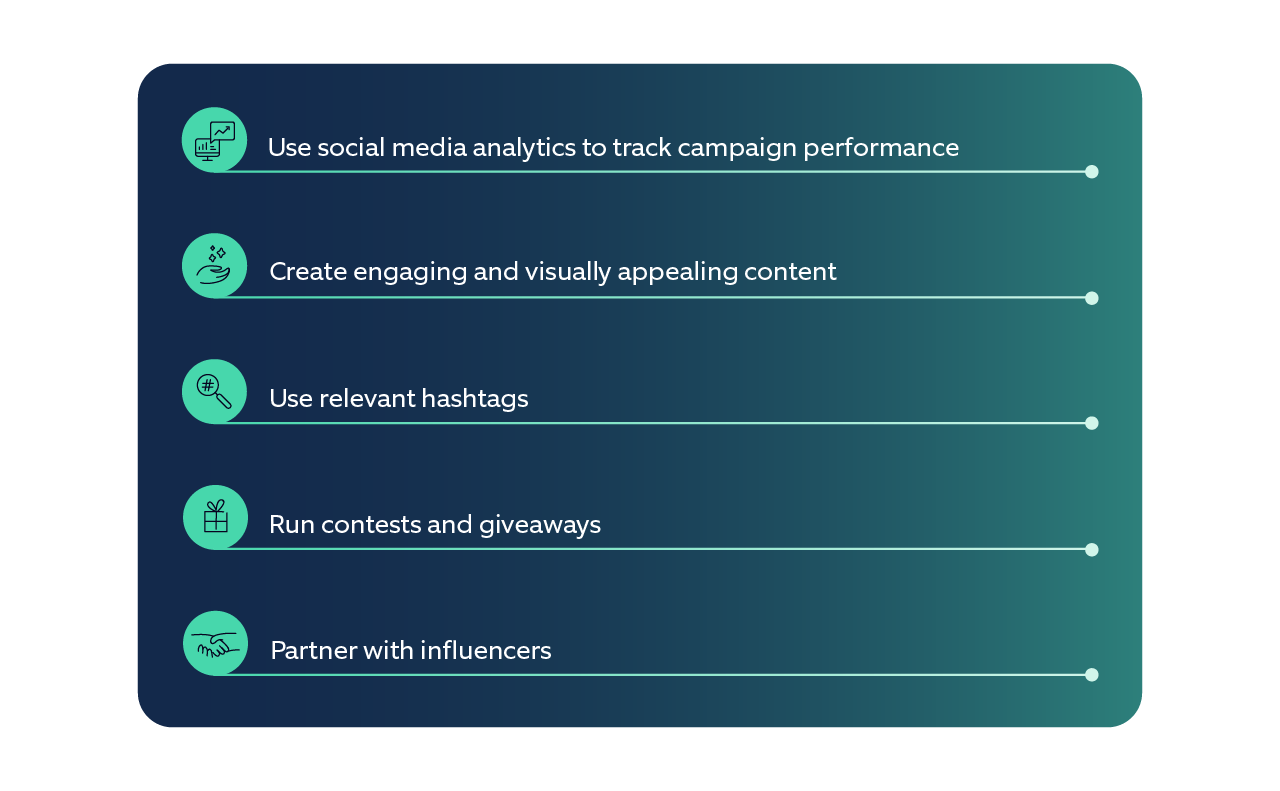 Use social media analytics to track campaign performance

Create engaging and visually appealing content

Use relevant hashtags

Run contests and giveaways

Partner with influencers